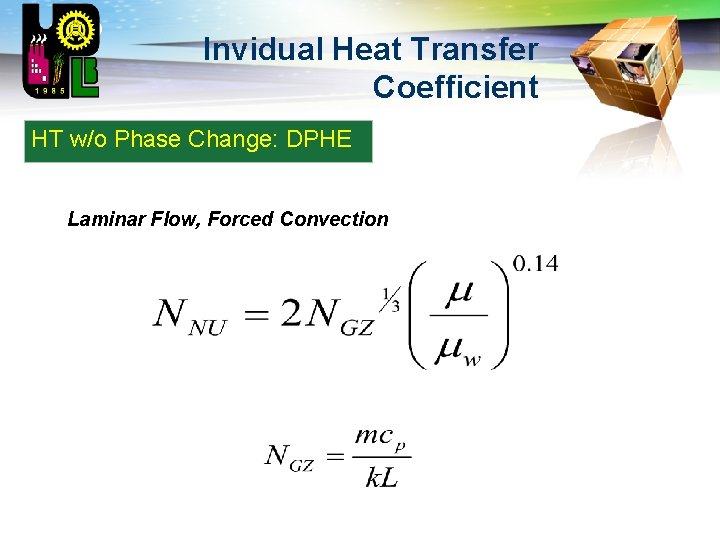 1985

Invidual Heat Transfer Coefficient

HT w/o Phase Change: DPHE

Laminar Flow, Forced Convection

$N_{NU} = 2N_{GZ}^{1/3}\left(\frac{\mu}{\mu_w}\right)^{0.14}$

$N_{GZ} = \frac{mc_p}{kL}$